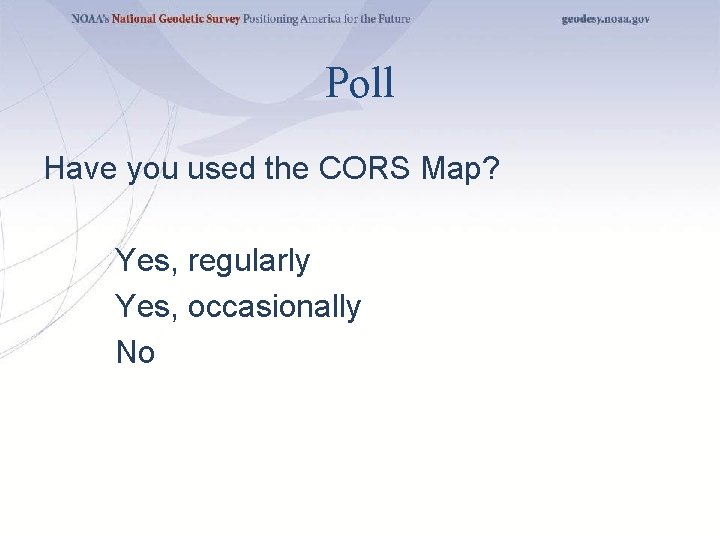 NOAA's National Geodetic Survey Positioning America for the Future

geodesy.noaa.gov

Poll

Have you used the CORS Map?

Yes, regularly

Yes, occasionally

No